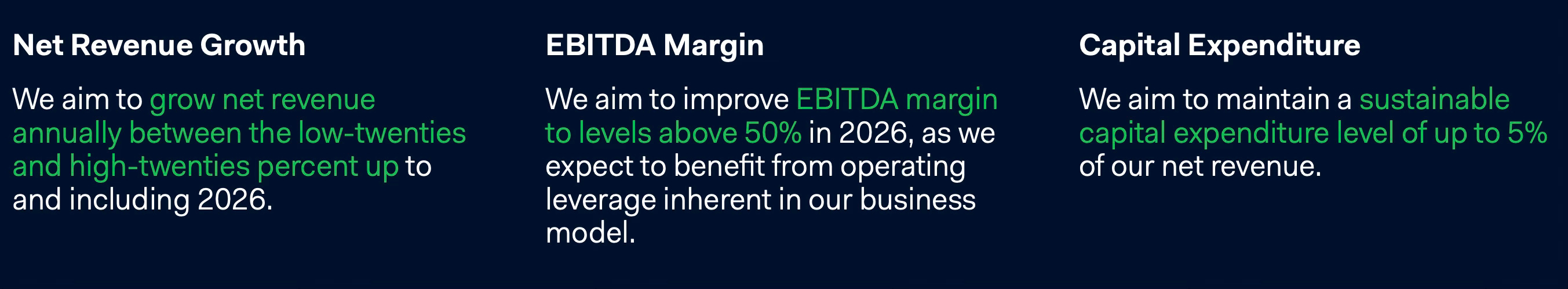 Net Revenue Growth

We aim to grow net revenue annually between the low-twenties and high-twenties percent up to and including 2026.

EBITDA Margin

We aim to improve EBITDA margin to levels above 50% in 2026, as we expect to benefit from operating leverage inherent in our business model.

Capital Expenditure

We aim to maintain a sustainable capital expenditure level of up to 5% of our net revenue.